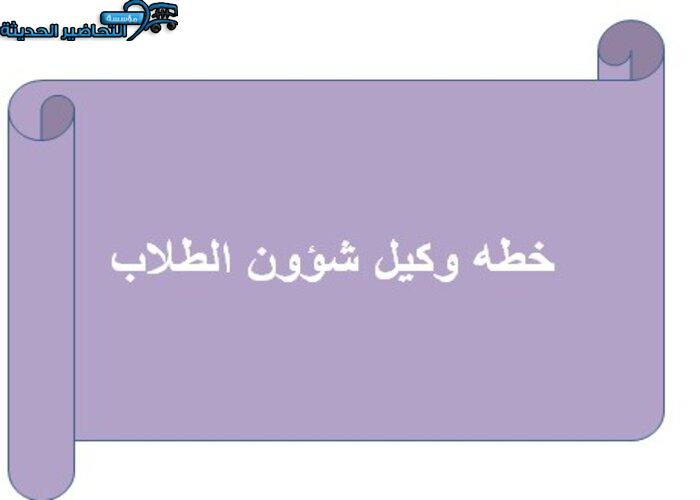 مؤسسة
التحاضير الحديثة

خطه وكيل شؤون الطلاب